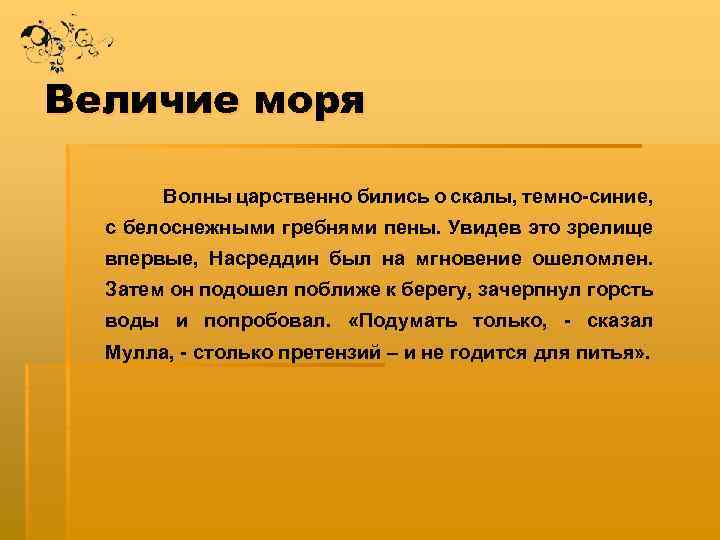 Величие моря

Волны царственно бились о скалы, темно-синие, с белоснежными гребнями пены. Увидев это зрелище впервые, Насреддин был на мгновение ошеломлен. Затем он подошел поближе к берегу, зачерпнул горсть воды и попробовал. «Подумать только, - сказал Мулла, - столько претензий – и не годится для питья».